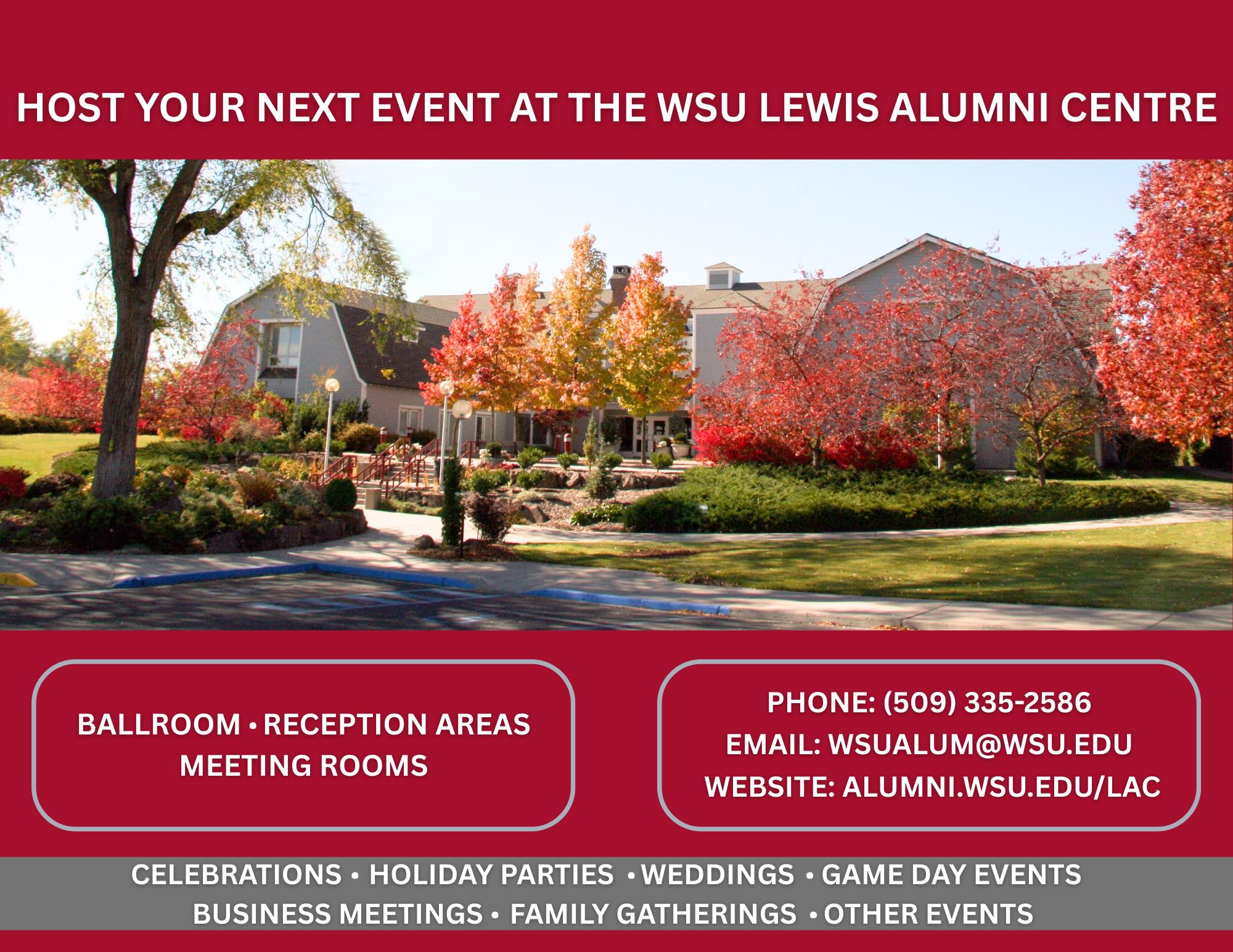 HOST YOUR NEXT EVENT AT THE WSU LEWIS ALUMNI CENTRE

BALLROOM • RECEPTION AREAS
MEETING ROOMS

PHONE: (509) 335-2586
EMAIL: WSUALUM@WSU.EDU
WEBSITE: ALUMNI.WSU.EDU/LAC

CELEBRATIONS • HOLIDAY PARTIES • WEDDINGS • GAME DAY EVENTS
BUSINESS MEETINGS • FAMILY GATHERINGS • OTHER EVENTS